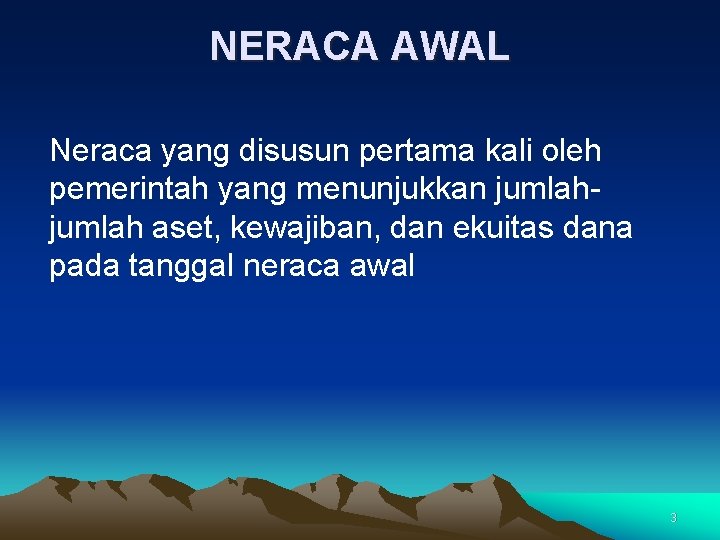 NERACA AWAL

Neraca yang disusun pertama kali oleh pemerintah yang menunjukkan jumlah-jumlah aset, kewajiban, dan ekuitas dana pada tanggal neraca awal

3